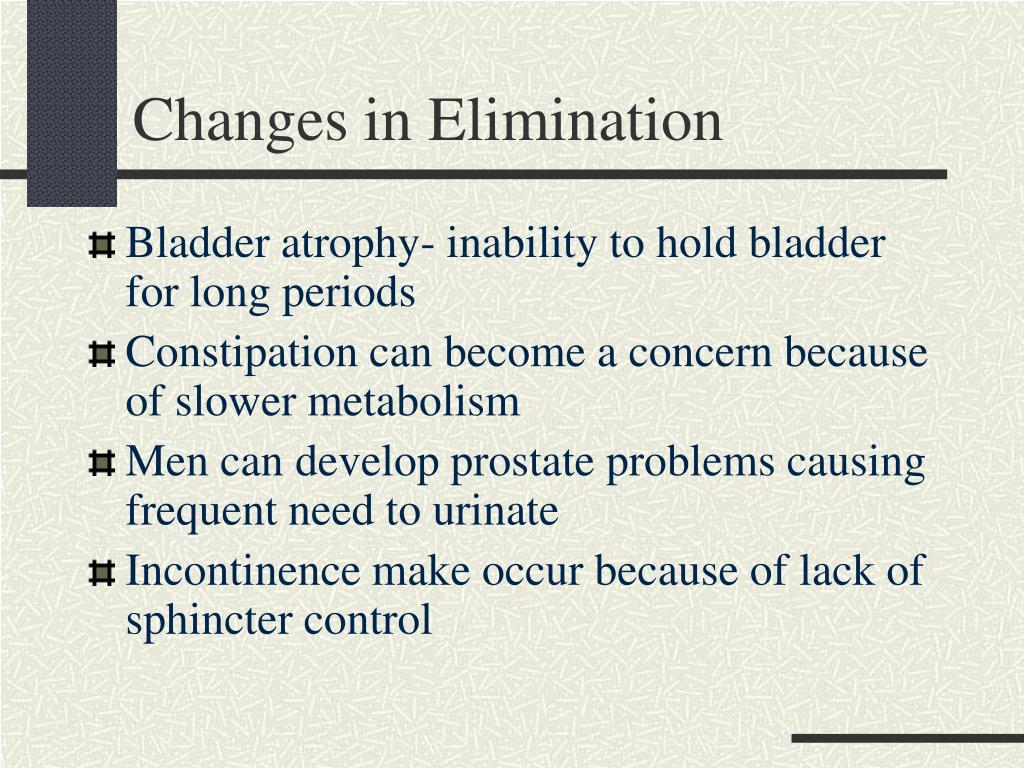 Changes in Elimination

Bladder atrophy- inability to hold bladder for long periods

Constipation can become a concern because of slower metabolism

Men can develop prostate problems causing frequent need to urinate

Incontinence make occur because of lack of sphincter control